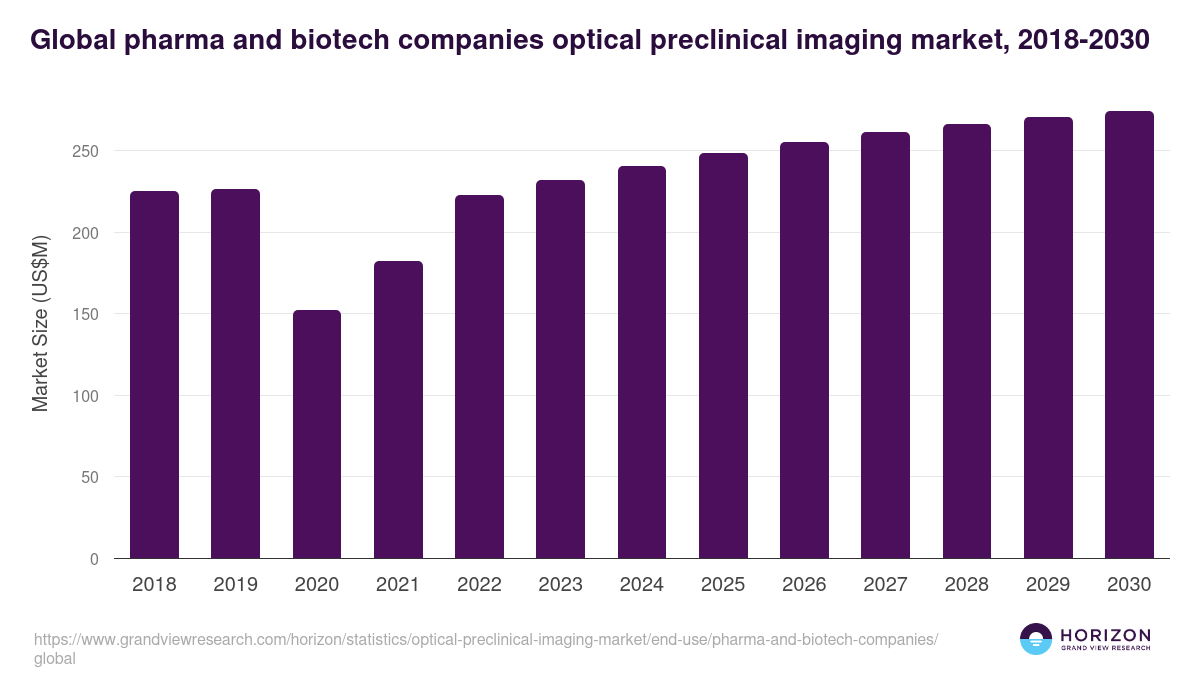 Global pharma and biotech companies optical preclinical imaging market, 2018-2030

Market Size (US$M)

250
200
150
100
50
0

2018
2019
2020
2021
2022
2023
2024
2025
2026
2027
2028
2029
2030

https://www.grandviewresearch.com/horizon/statistics/optical-preclinical-imaging-market/end-use/pharma-and-biotech-companies/global

HORIZON
GRAND VIEW RESEARCH